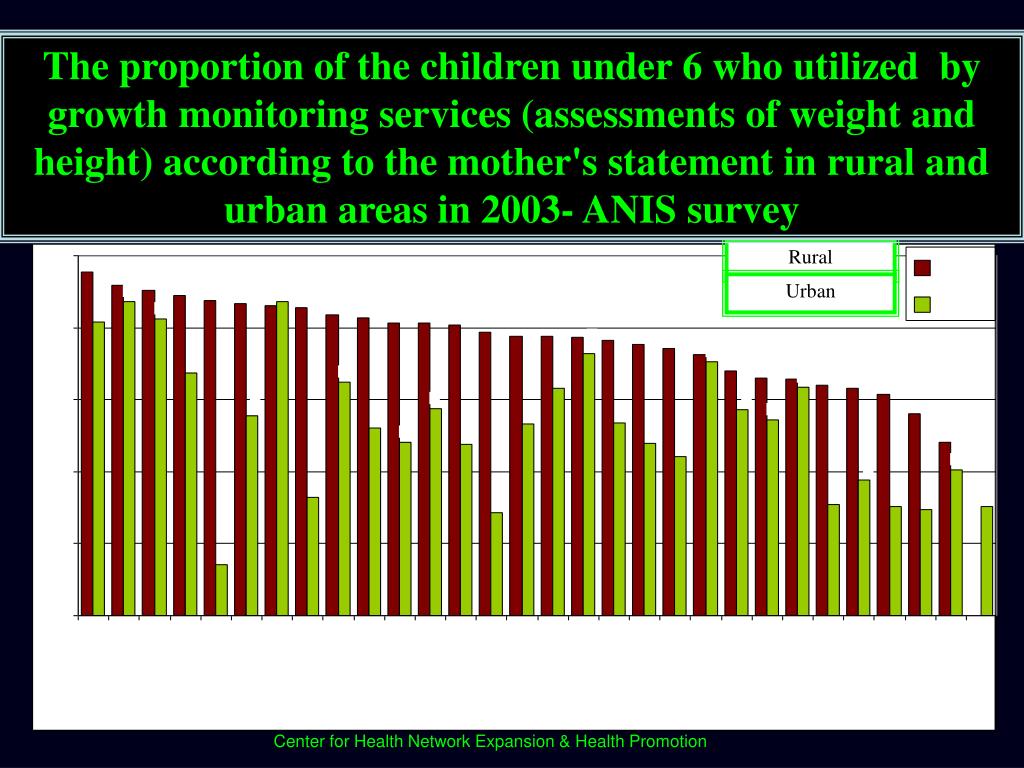 The proportion of the children under 6 who utilized by growth monitoring services (assessments of weight and height) according to the mother's statement in rural and urban areas in 2003- ANIS survey

Rural

Urban

Center for Health Network Expansion & Health Promotion